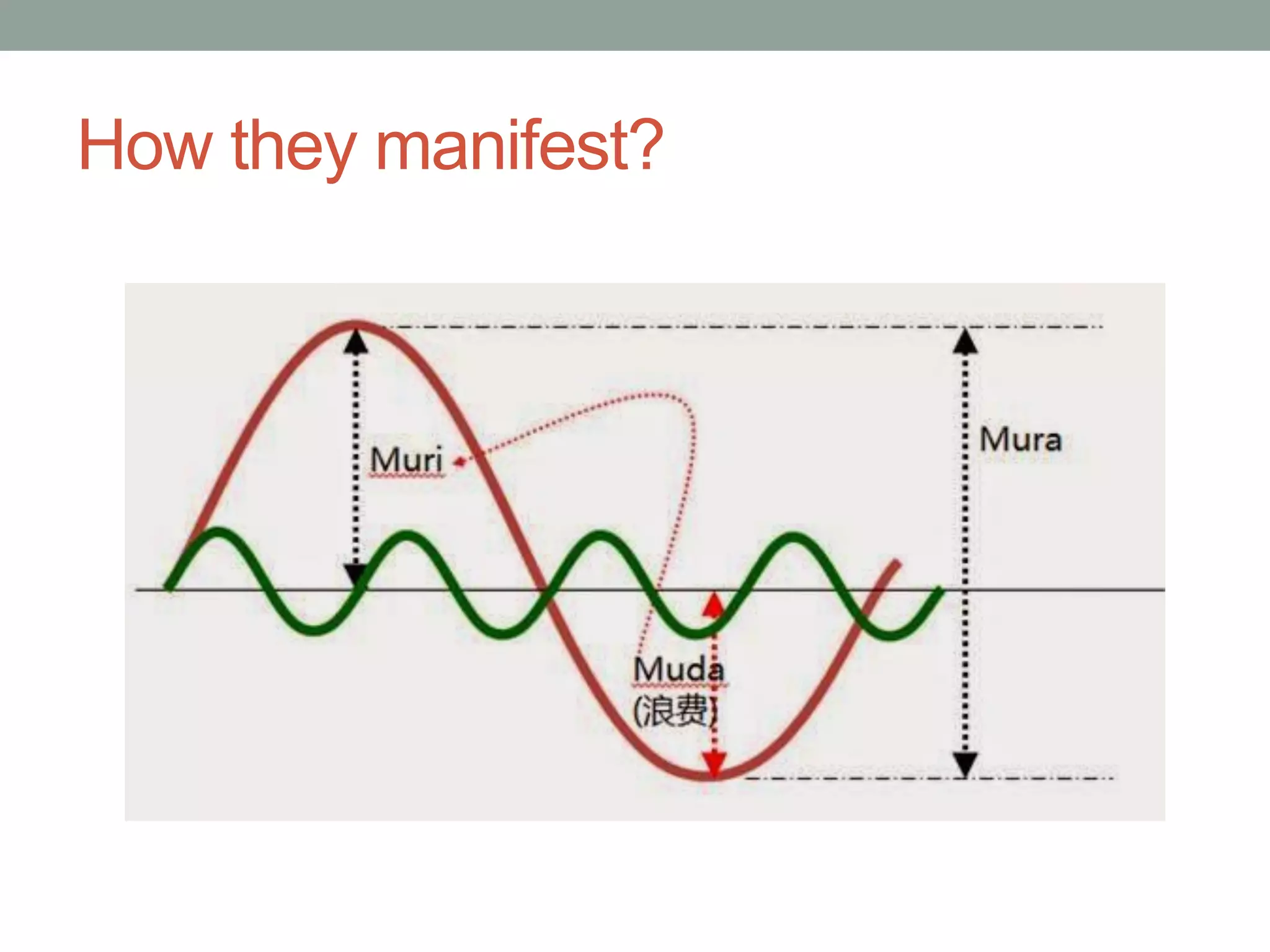 How they manifest?

Muri

Mura

Muda
(浪费)